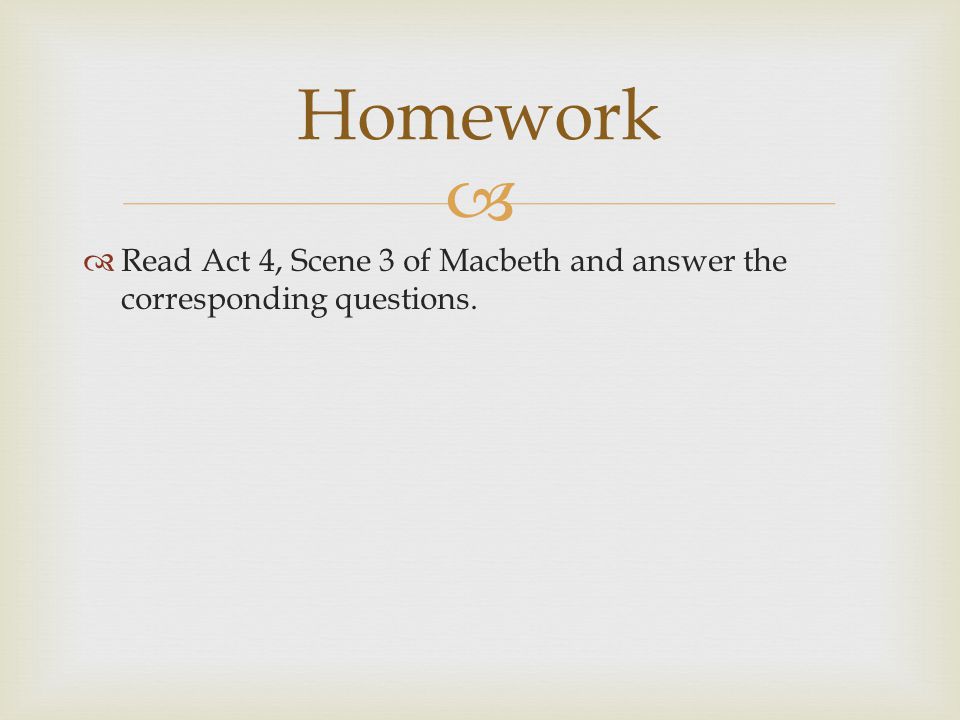 Homework

Read Act 4, Scene 3 of Macbeth and answer the corresponding questions.